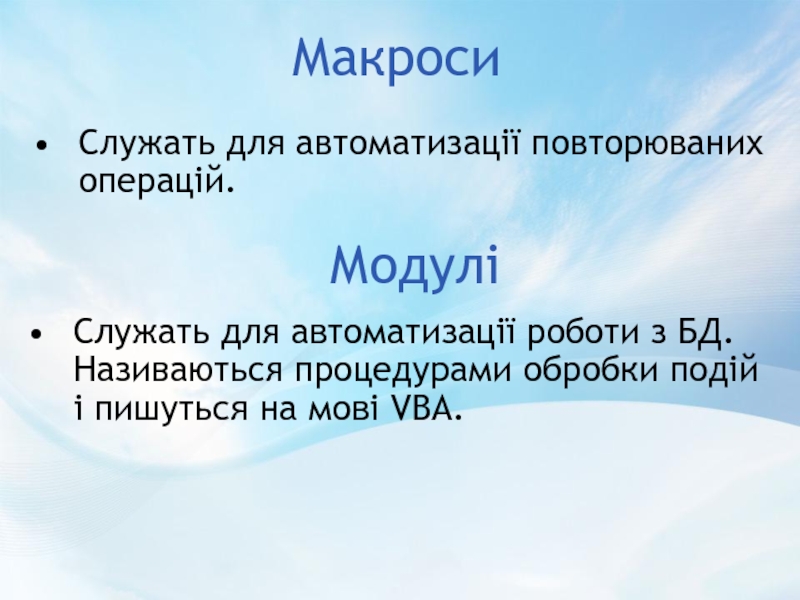 Макроси

• Служать для автоматизації повторюваних операцій.

Модулі

• Служать для автоматизації роботи з БД. Називаються процедурами обробки подій і пишуться на мові VBA.